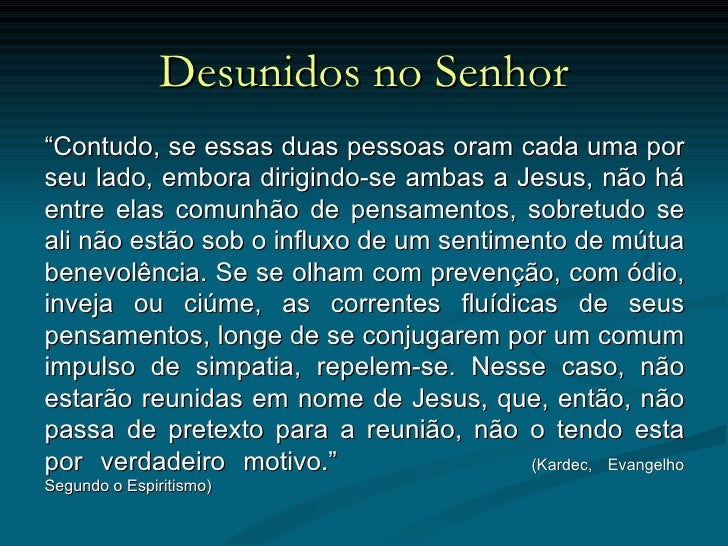 Desunidos no Senhor

“Contudo, se essas duas pessoas oram cada uma por seu lado, embora dirigindo-se ambas a Jesus, não há entre elas comunhão de pensamentos, sobretudo se ali não estão sob o influxo de um sentimento de mútua benevolência. Se se olham com prevenção, com ódio, inveja ou ciúme, as correntes fluídicas de seus pensamentos, longe de se conjugarem por um comum impulso de simpatia, repelem-se. Nesse caso, não estarão reunidas em nome de Jesus, que, então, não passa de pretexto para a reunião, não o tendo esta por verdadeiro motivo.” (Kardec, Evangelho Segundo o Espiritismo)